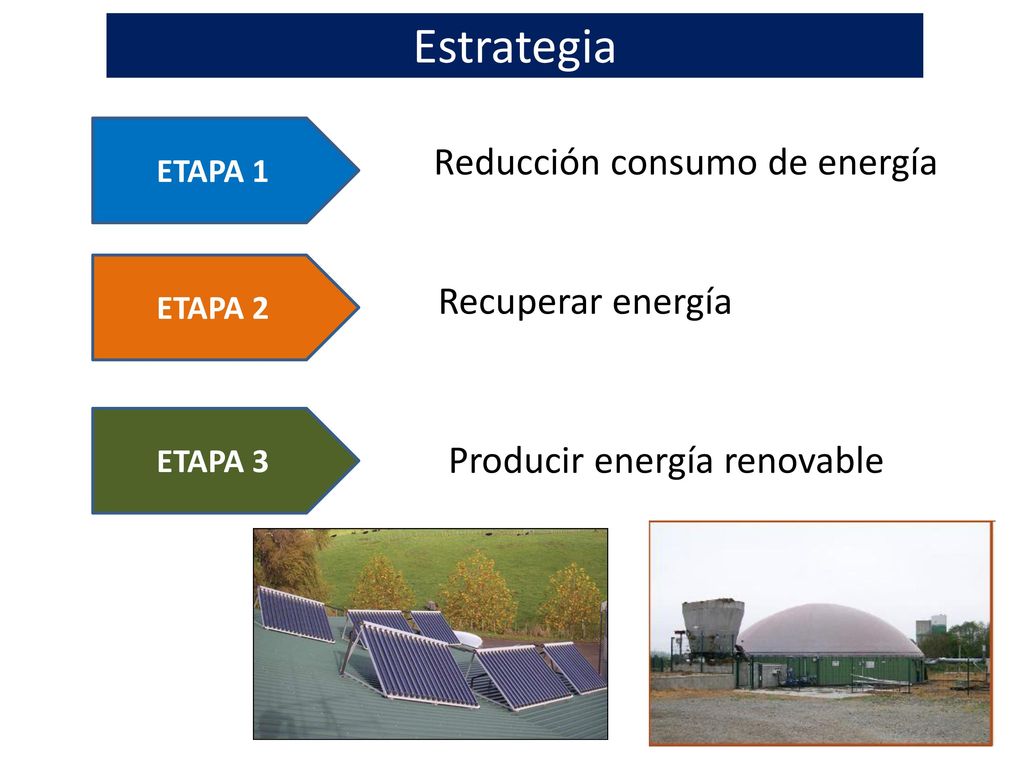 Estrategia

ETAPA 1

Reducción consumo de energía

ETAPA 2

Recuperar energía

ETAPA 3

Producir energía renovable